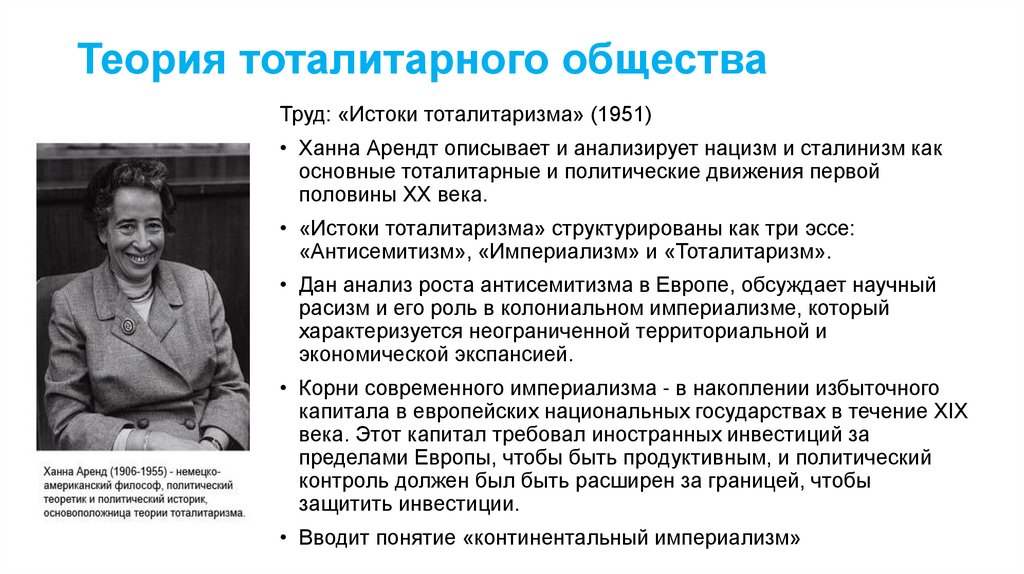 Теория тоталитарного общества

Труд: «Истоки тоталитаризма» (1951)

• Ханна Арендт описывает и анализирует нацизм и сталинизм как основные тоталитарные и политические движения первой половины XX века.

• «Истоки тоталитаризма» структурированы как три эссе: «Антисемитизм», «Империализм» и «Тоталитаризм».

• Дан анализ роста антисемитизма в Европе, обсуждает научный расизм и его роль в колониальном империализме, который характеризуется неограниченной территориальной и экономической экспансией.

• Корни современного империализма - в накоплении избыточного капитала в европейских национальных государствах в течение XIX века. Этот капитал требовал иностранных инвестиций за пределами Европы, чтобы быть продуктивным, и политический контроль должен был быть расширен за границей, чтобы защитить инвестиции.

• Вводит понятие «континентальный империализм»

Ханна Аренд (1906-1955) - немецко-американский философ, политический теоретик и политический историк, основоположница теории тоталитаризма.